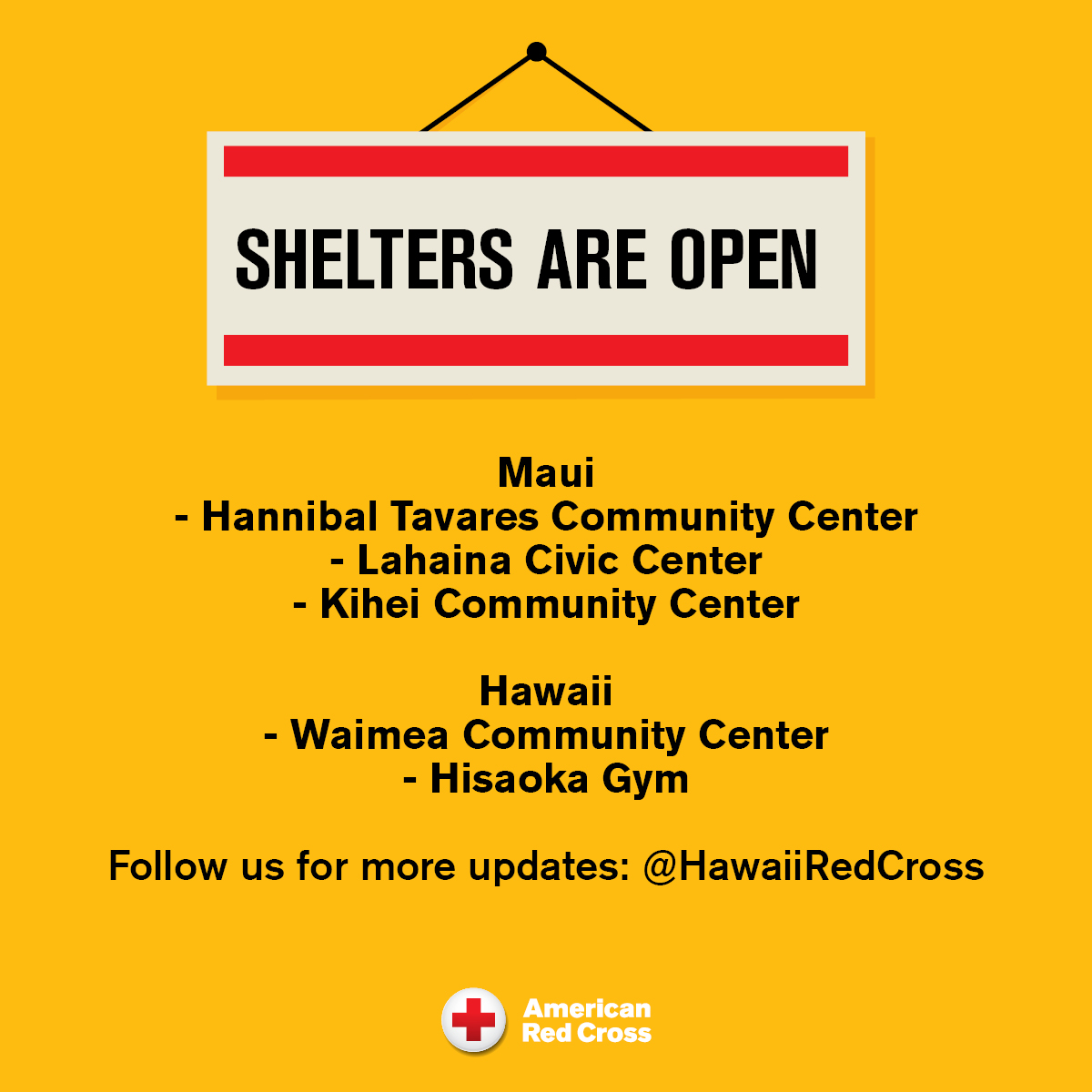 SHELTERS ARE OPEN

Maui
- Hannibal Tavares Community Center
- Lahaina Civic Center
- Kihei Community Center

Hawaii
- Waimea Community Center
- Hisaoka Gym

Follow us for more updates: @HawaiiRedCross

American Red Cross